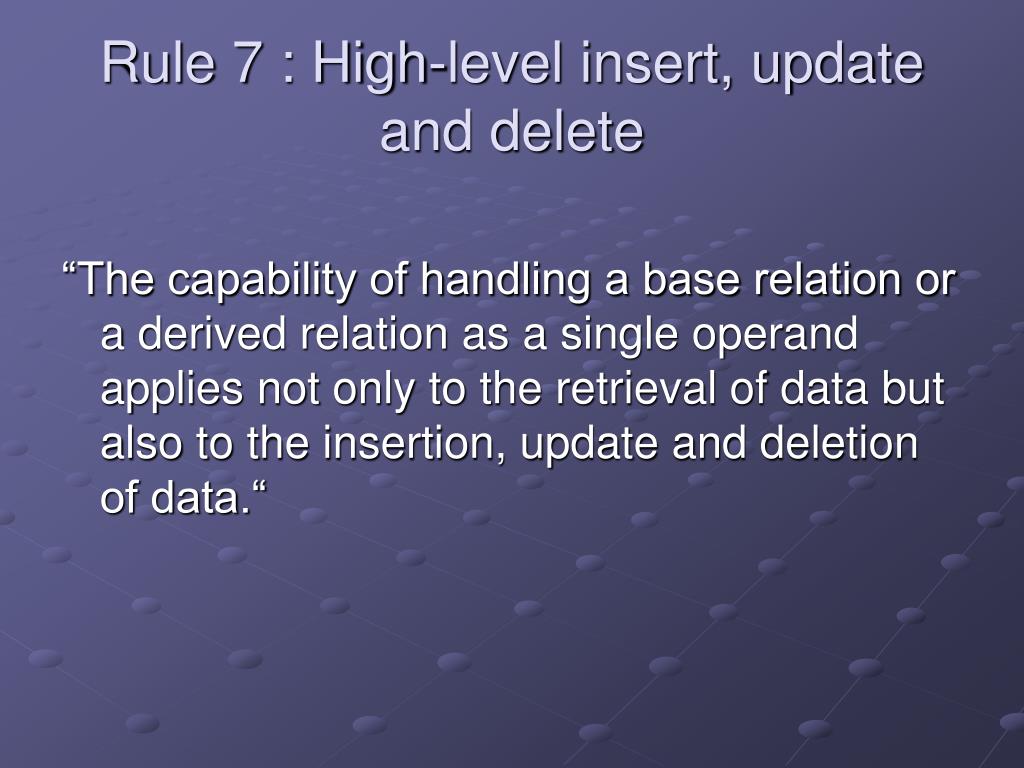 Rule 7 : High-level insert, update and delete

“The capability of handling a base relation or a derived relation as a single operand applies not only to the retrieval of data but also to the insertion, update and deletion of data.“